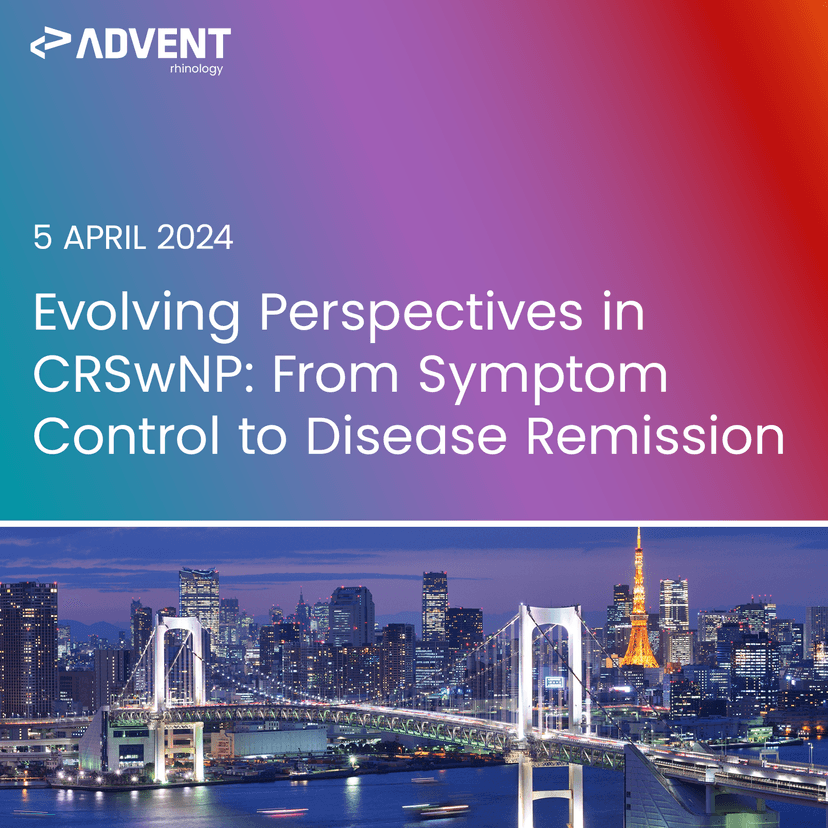 ADVENT
rhinology

5 APRIL 2024

Evolving Perspectives in CRSwNP: From Symptom Control to Disease Remission